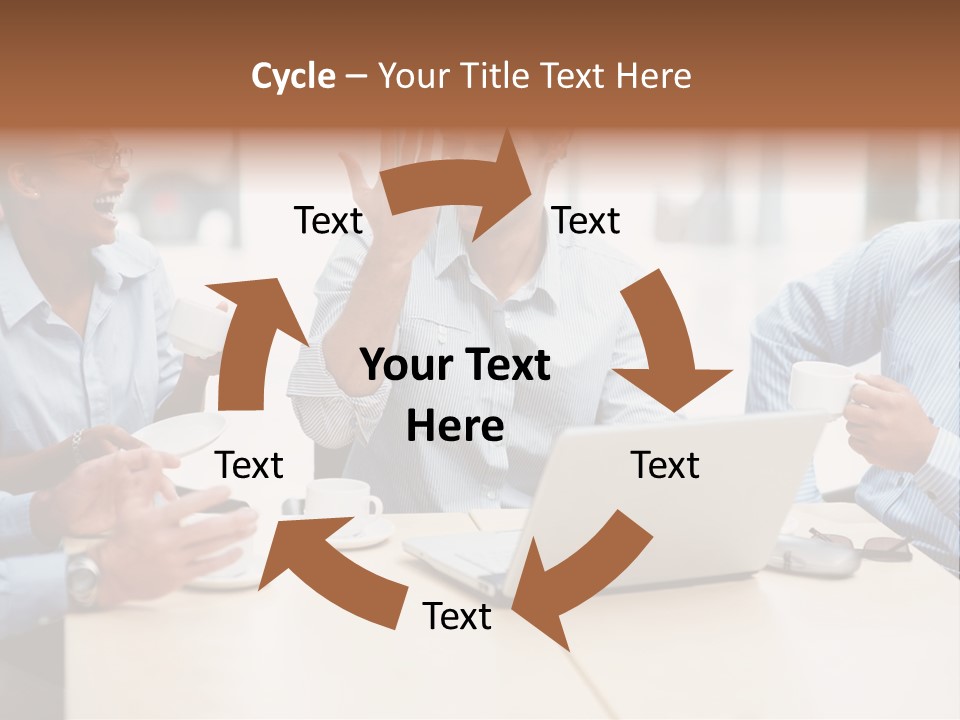 Cycle – Your Title Text Here

Text

Text

Your Text Here

Text

Text

Text